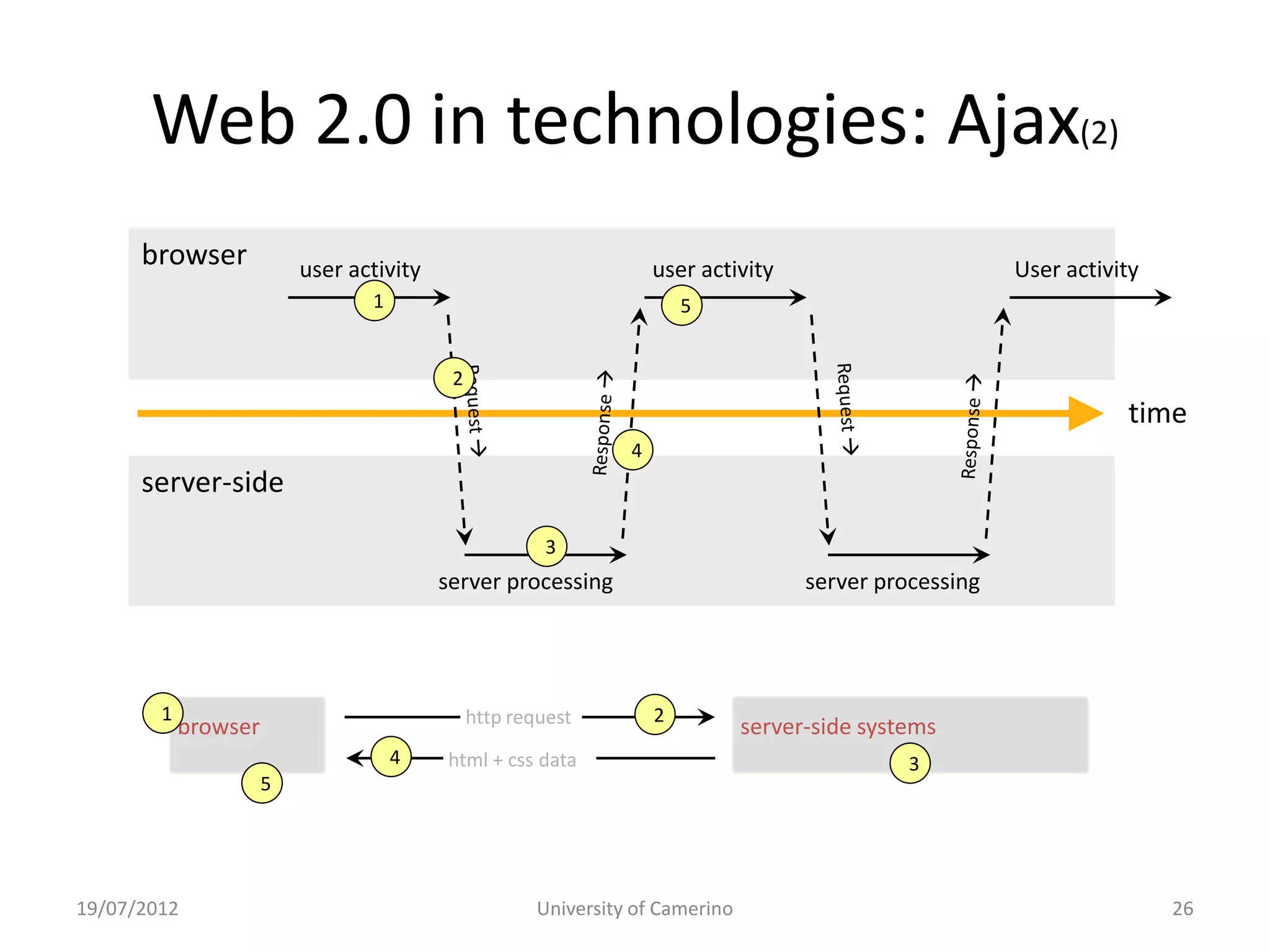 Web 2.0 in technologies: Ajax(2)

browser

user activity
1

user activity
5

User activity

2
Request →

Response →
4

Request →

Response →

time

server-side

3
server processing

server processing

1
browser
5

http request
2

4
html + css data

server-side systems
3

19/07/2012

University of Camerino

26